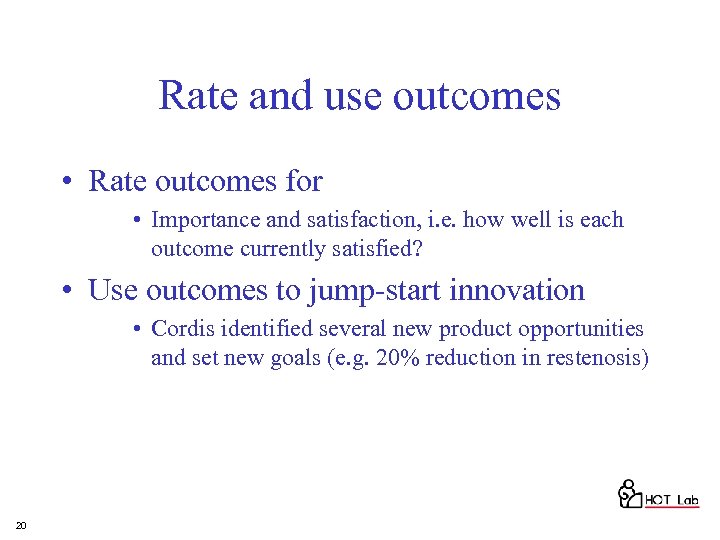 Rate and use outcomes

• Rate outcomes for

• Importance and satisfaction, i.e. how well is each outcome currently satisfied?

• Use outcomes to jump-start innovation

• Cordis identified several new product opportunities and set new goals (e.g. 20% reduction in restenosis)

HCT Lab

20